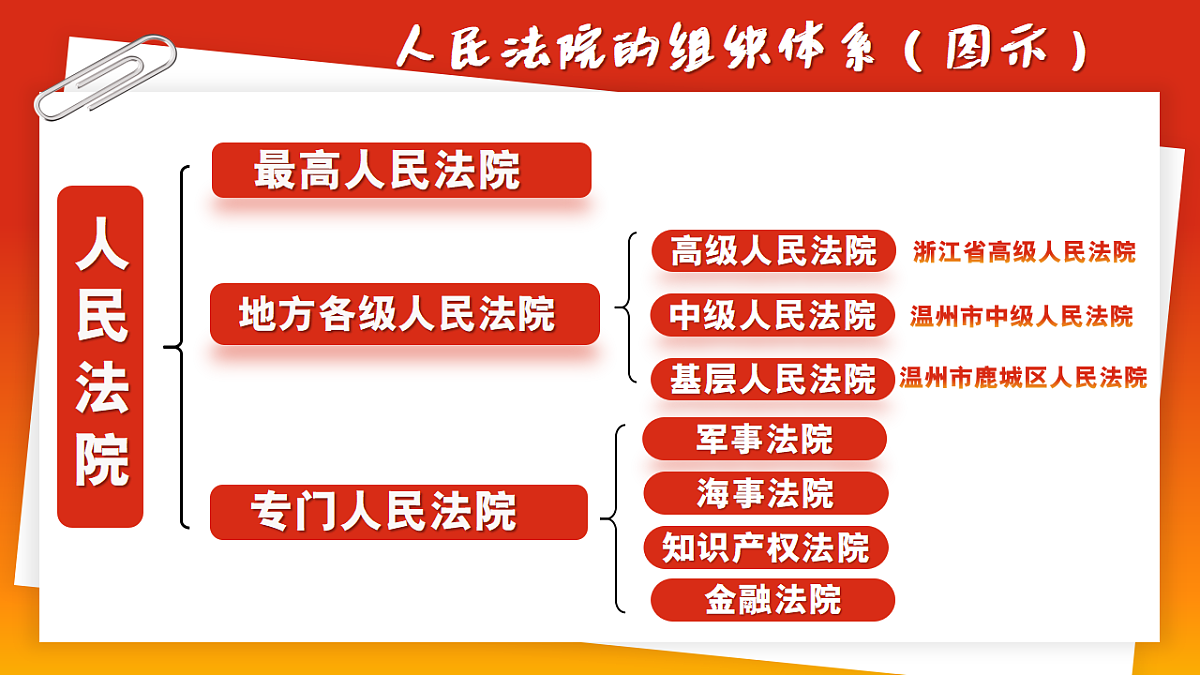 人民法院的组织体系（图示）

人民法院

最高人民法院

地方各级人民法院

高级人民法院 浙江省高级人民法院

中级人民法院 温州市中级人民法院

基层人民法院 温州市鹿城区人民法院

专门人民法院

军事法院

海事法院

知识产权法院

金融法院